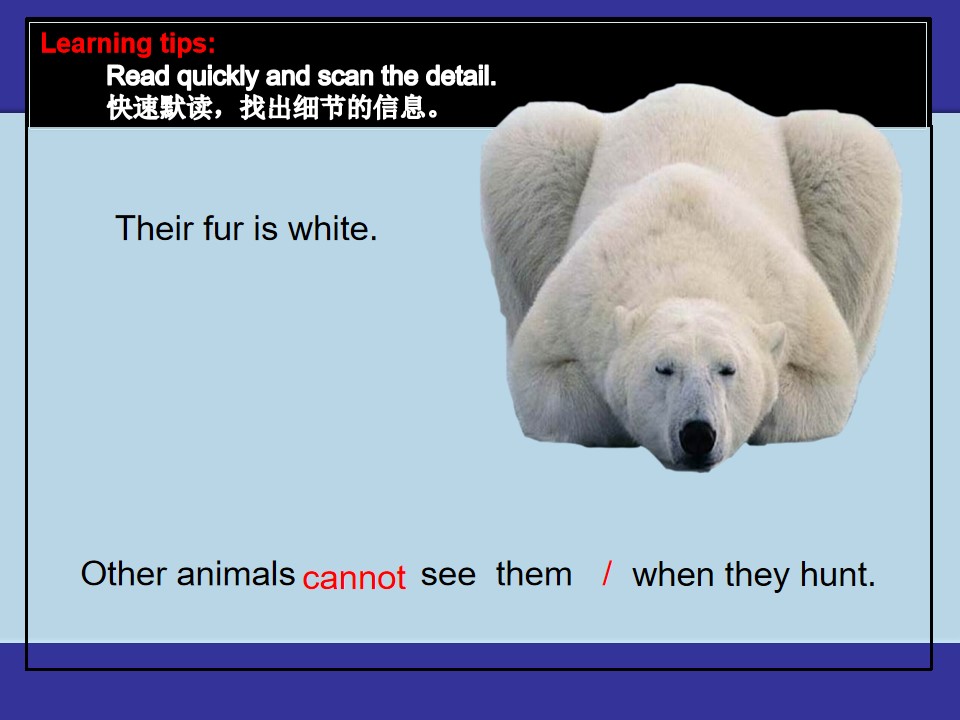 Learning tips:
Read quickly and scan the detail.
快速默读，找出细节的信息。

Their fur is white.

Other animals cannot see them / when they hunt.